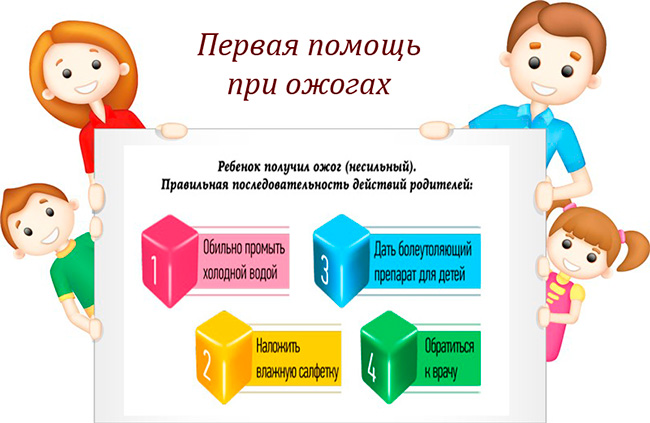 Первая помощь при ожогах

Ребенок получил ожог (несильный).
Правильная последовательность действий родителей:

1 Обильно промыть холодной водой

3 Дать болеутоляющий препарат для детей

2 Наложить влажную салфетку

4 Обратиться к врачу